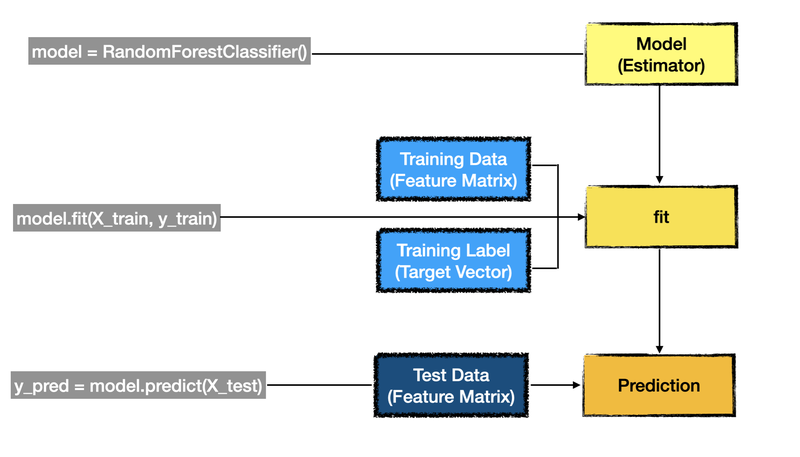 model = RandomForestClassifier()

Model (Estimator)

Training Data (Feature Matrix)

model.fit(X_train, y_train)

fit

Training Label (Target Vector)

y_pred = model.predict(X_test)

Test Data (Feature Matrix)

Prediction